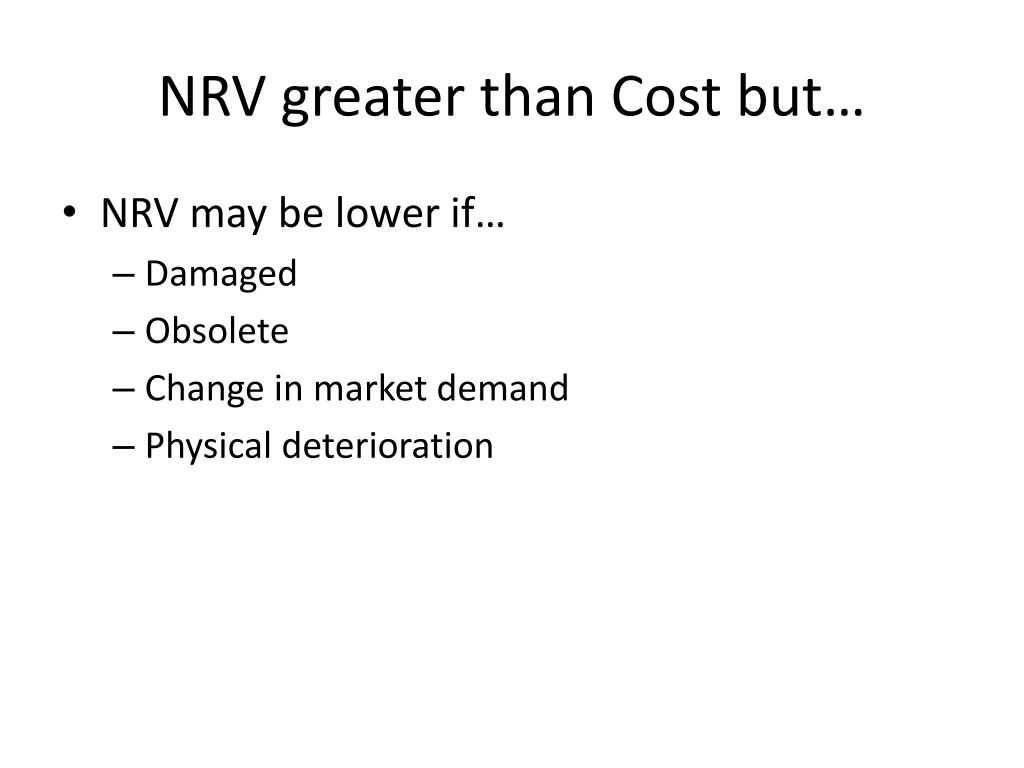 NRV greater than Cost but…

• NRV may be lower if…
– Damaged
– Obsolete
– Change in market demand
– Physical deterioration